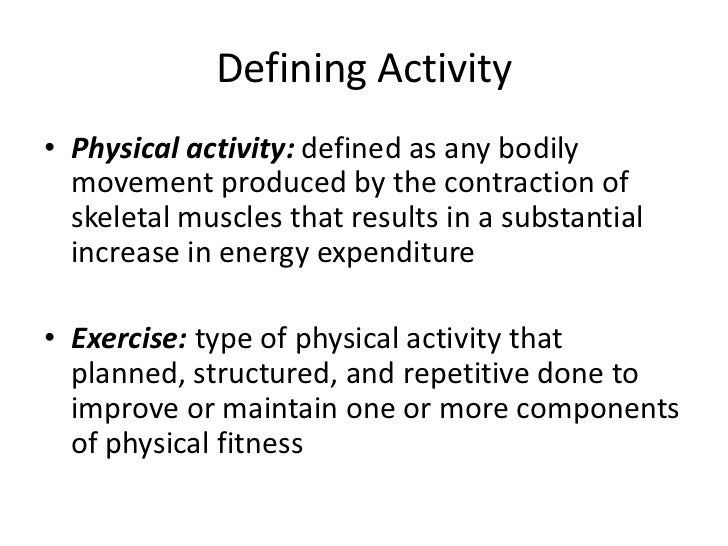 Defining Activity

• Physical activity: defined as any bodily movement produced by the contraction of skeletal muscles that results in a substantial increase in energy expenditure

• Exercise: type of physical activity that planned, structured, and repetitive done to improve or maintain one or more components of physical fitness